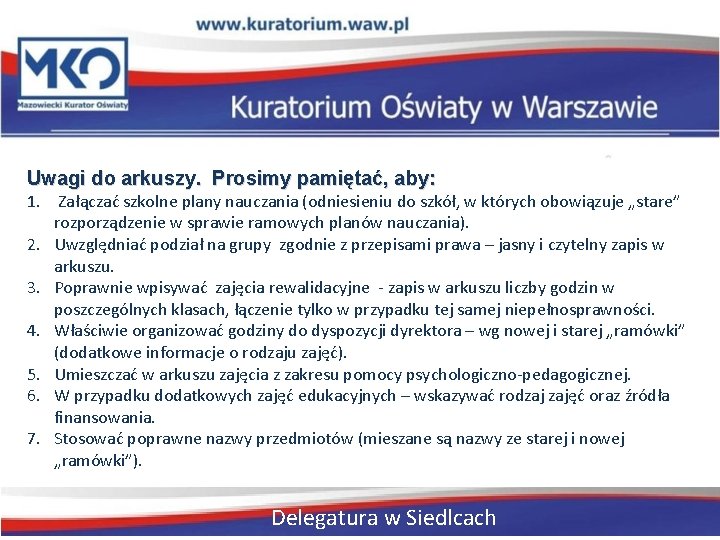 www.kuratorium.waw.pl

MKO
Mazowiecki Kurator Oświaty

Kuratorium Oświaty w Warszawie

Uwagi do arkuszy. Prosimy pamiętać, aby:
1. Załączać szkolne plany nauczania (odniesieniu do szkół, w których obowiązuje „stare" rozporządzenie w sprawie ramowych planów nauczania).
2. Uwzględniać podział na grupy zgodnie z przepisami prawa – jasny i czytelny zapis w arkuszu.
3. Poprawnie wpisywać zajęcia rewalidacyjne - zapis w arkuszu liczby godzin w poszczególnych klasach, łączenie tylko w przypadku tej samej niepełnosprawności.
4. Właściwie organizować godziny do dyspozycji dyrektora – wg nowej i starej „ramówki" (dodatkowe informacje o rodzaju zajęć).
5. Umieszczać w arkuszu zajęcia z zakresu pomocy psychologiczno-pedagogicznej.
6. W przypadku dodatkowych zajęć edukacyjnych – wskazywać rodzaj zajęć oraz źródła finansowania.
7. Stosować poprawne nazwy przedmiotów (mieszane są nazwy ze starej i nowej „ramówki").

Delegatura w Siedlcach